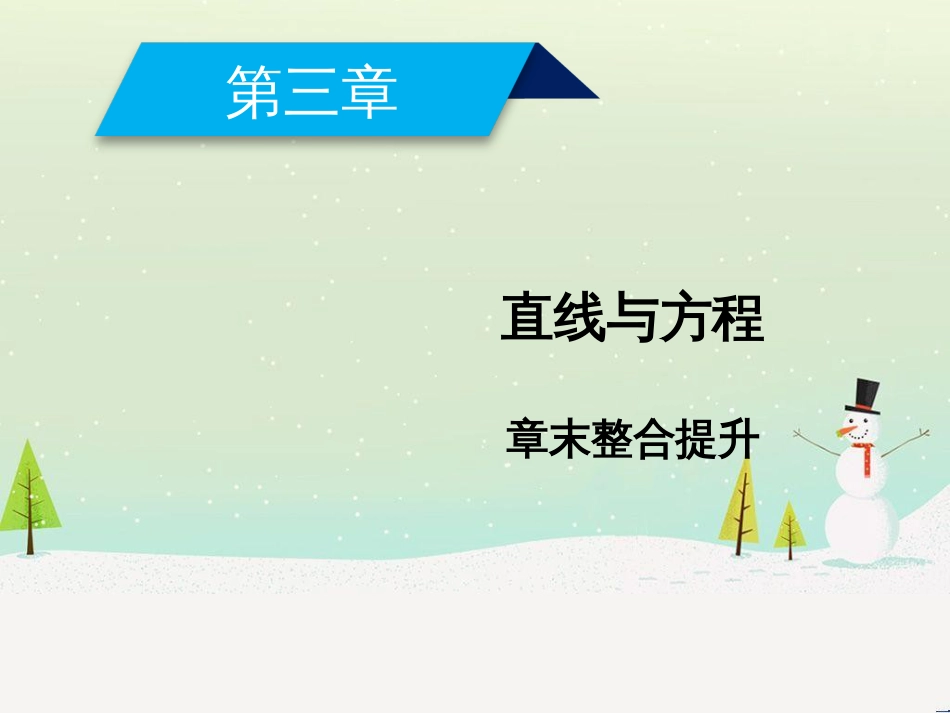 第三章

直线与方程

章末整合提升